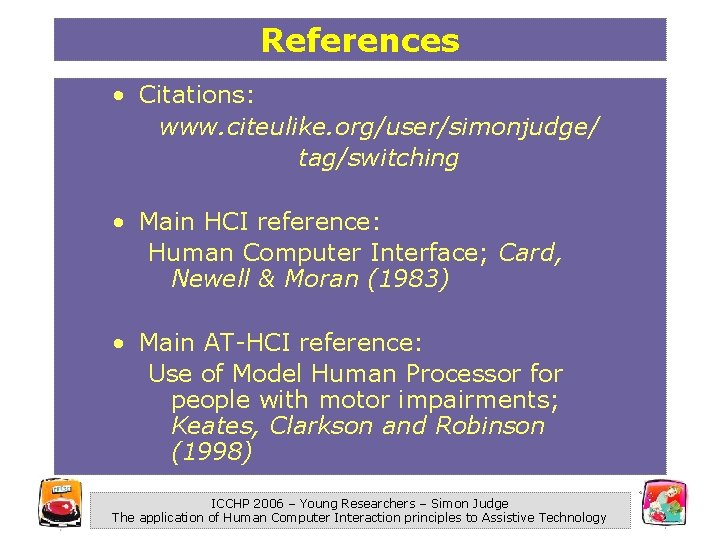 References

• Citations:
www.citeulike.org/user/simonjudge/tag/switching

• Main HCI reference:
Human Computer Interface; Card, Newell & Moran (1983)

• Main AT-HCI reference:
Use of Model Human Processor for people with motor impairments; Keates, Clarkson and Robinson (1998)

ICCHP 2006 – Young Researchers – Simon Judge
The application of Human Computer Interaction principles to Assistive Technology